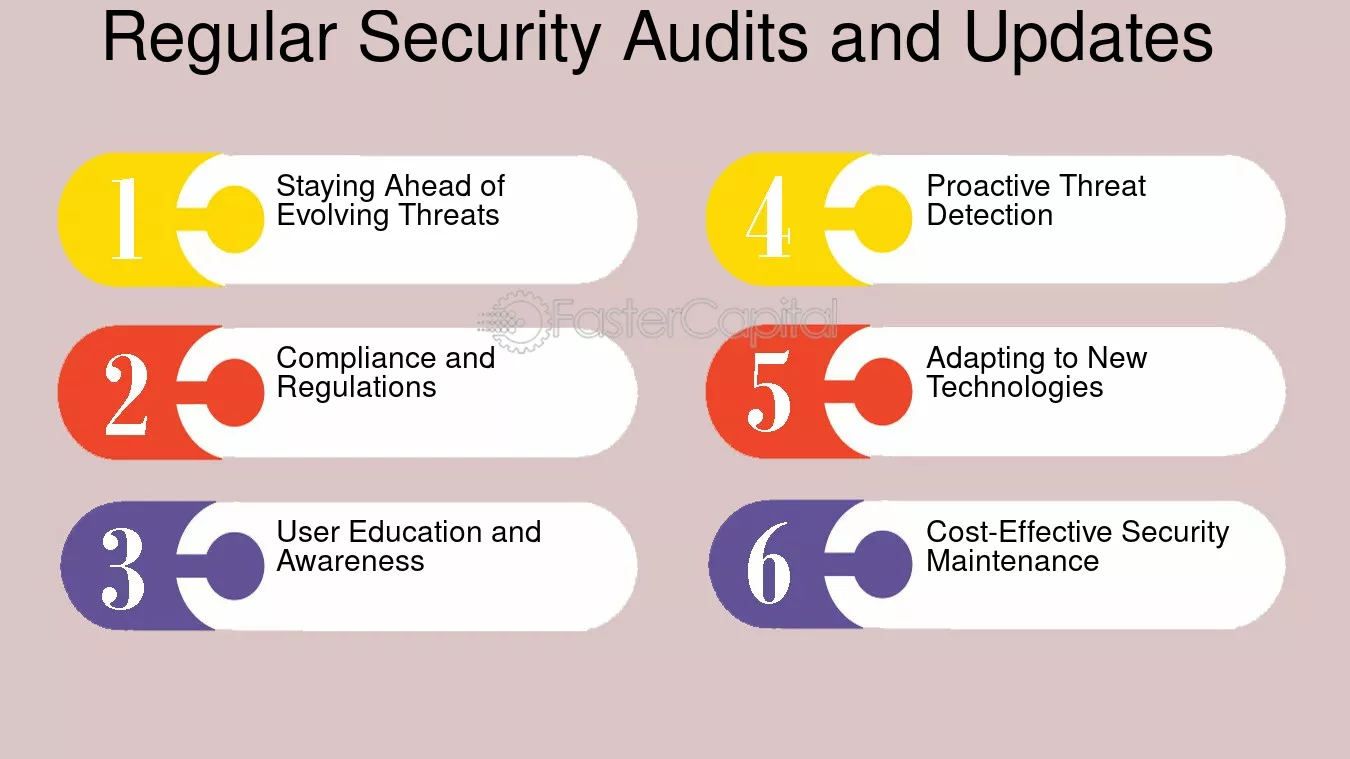 Regular Security Audits and Updates

1 Staying Ahead of Evolving Threats

2 Compliance and Regulations

3 User Education and Awareness

4 Proactive Threat Detection

5 Adapting to New Technologies

6 Cost-Effective Security Maintenance

FasterCapital